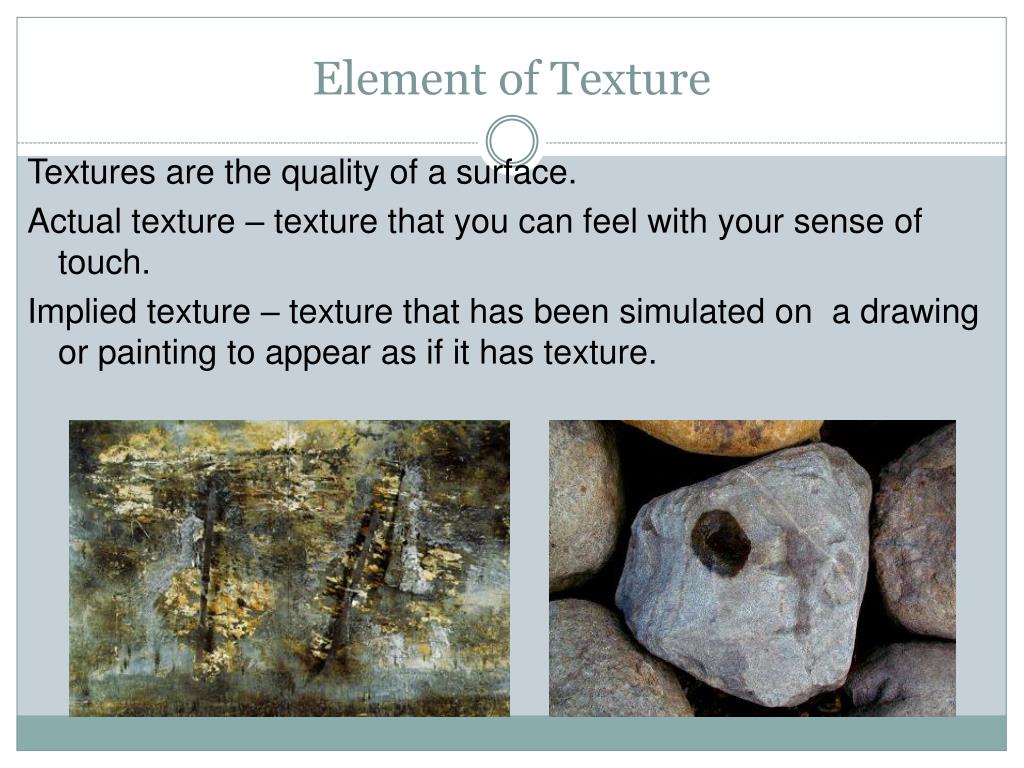 Element of Texture

Textures are the quality of a surface.

Actual texture – texture that you can feel with your sense of touch.

Implied texture – texture that has been simulated on a drawing or painting to appear as if it has texture.